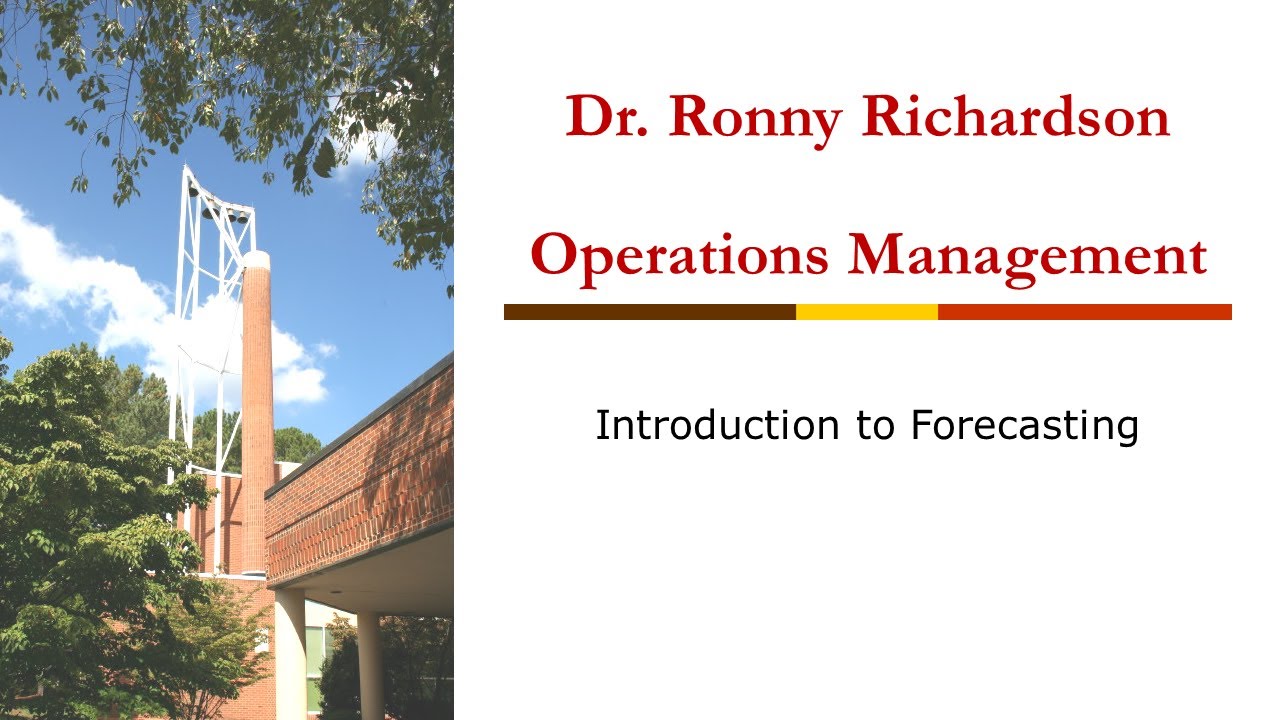 Dr. Ronny Richardson

Operations Management

Introduction to Forecasting